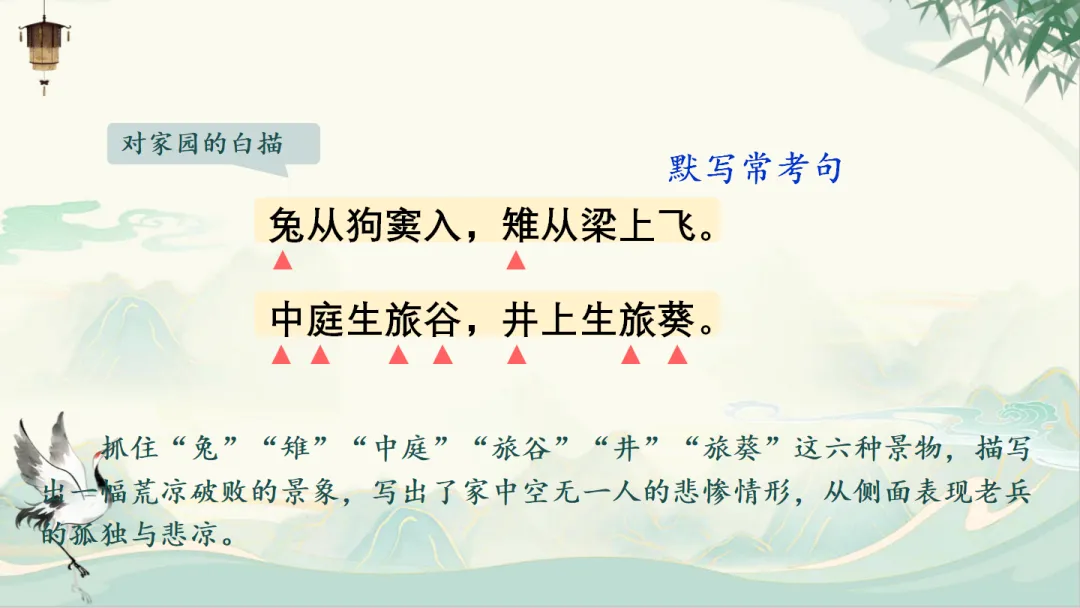 对家园的白描

默写常考句

兔从狗窦入，雉从梁上飞。

中庭生旅谷，井上生旅葵。

抓住“兔”“雉”“中庭”“旅谷”“井”“旅葵”这六种景物，描写出一幅荒凉破败的景象，写出了家中空无一人的悲惨情形，从侧面表现老兵的孤独与悲凉。